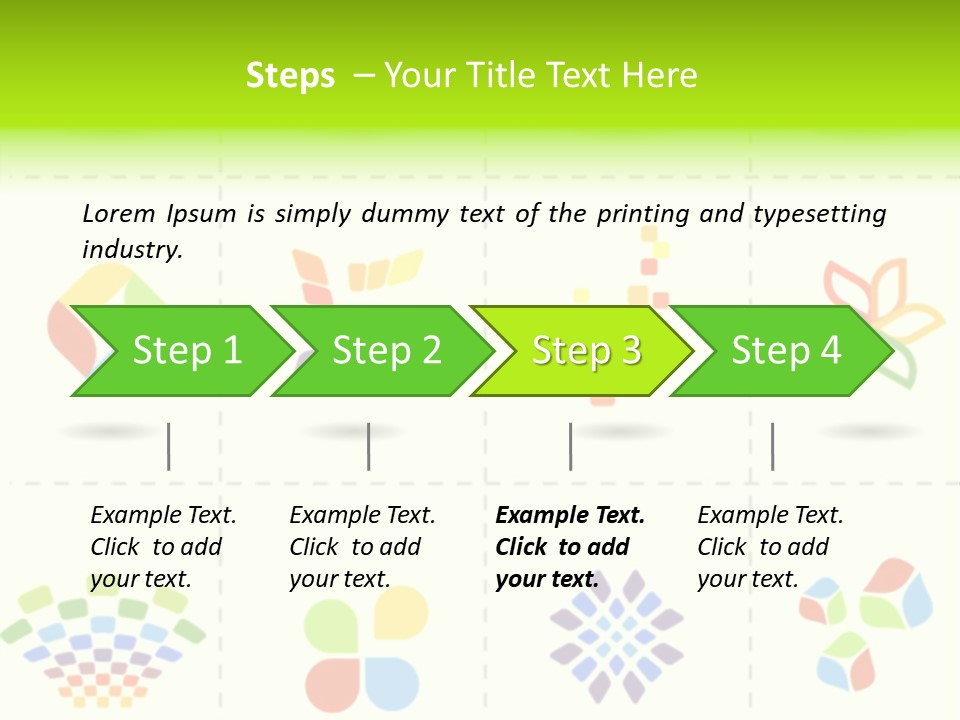 Steps – Your Title Text Here

Lorem Ipsum is simply dummy text of the printing and typesetting industry.

Step 1

Step 2

Step 3

Step 4

Example Text. Click to add your text.

Example Text. Click to add your text.

Example Text. Click to add your text.

Example Text. Click to add your text.